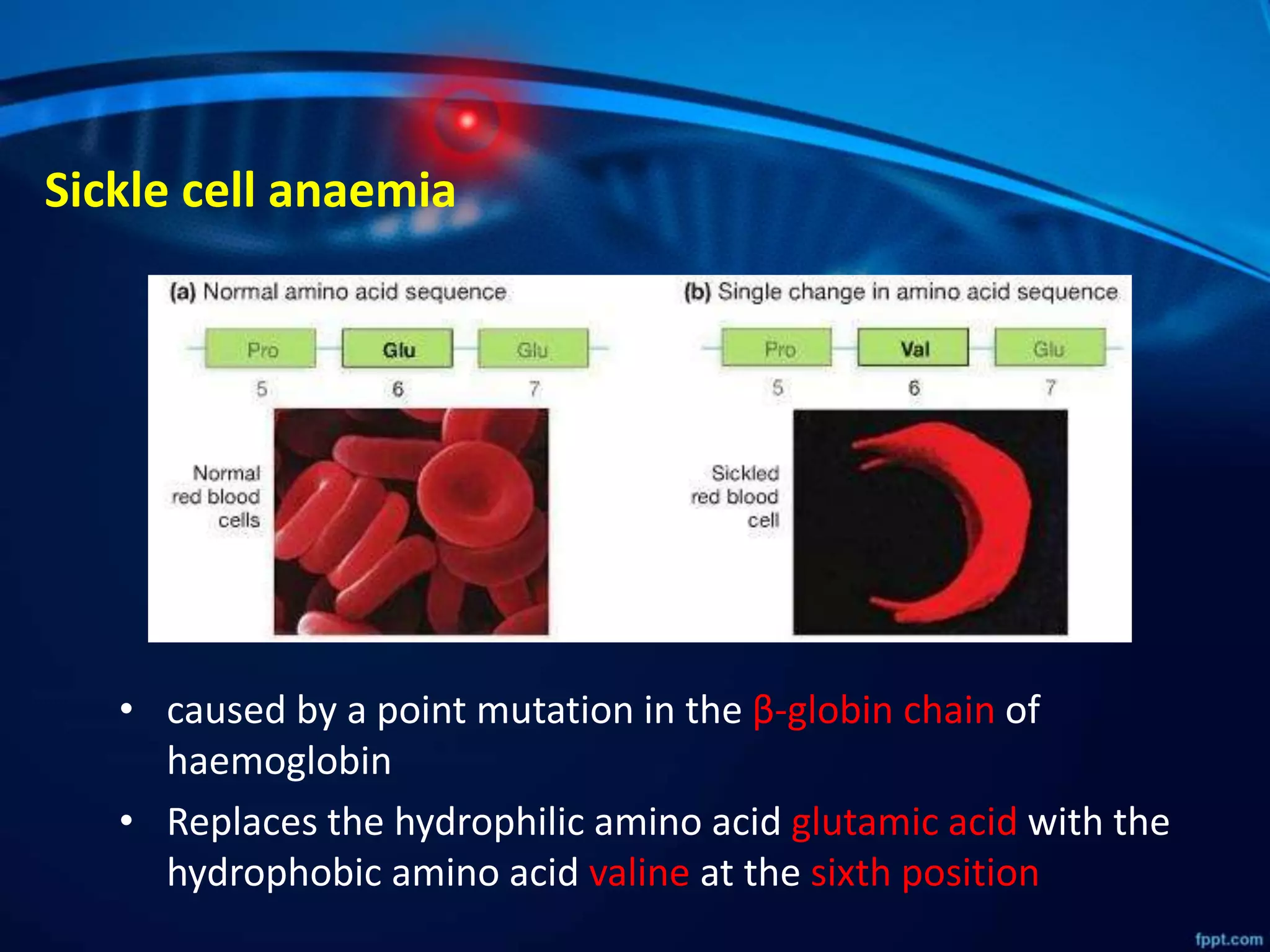 Sickle cell anaemia

(a) Normal amino acid sequence

Pro Glu Glu

5 6 7

Normal red blood cells

(b) Single change in amino acid sequence

Pro Val Glu

5 6 7

Sickled red blood cell

• caused by a point mutation in the β-globin chain of haemoglobin

• Replaces the hydrophilic amino acid glutamic acid with the hydrophobic amino acid valine at the sixth position

fppt.com